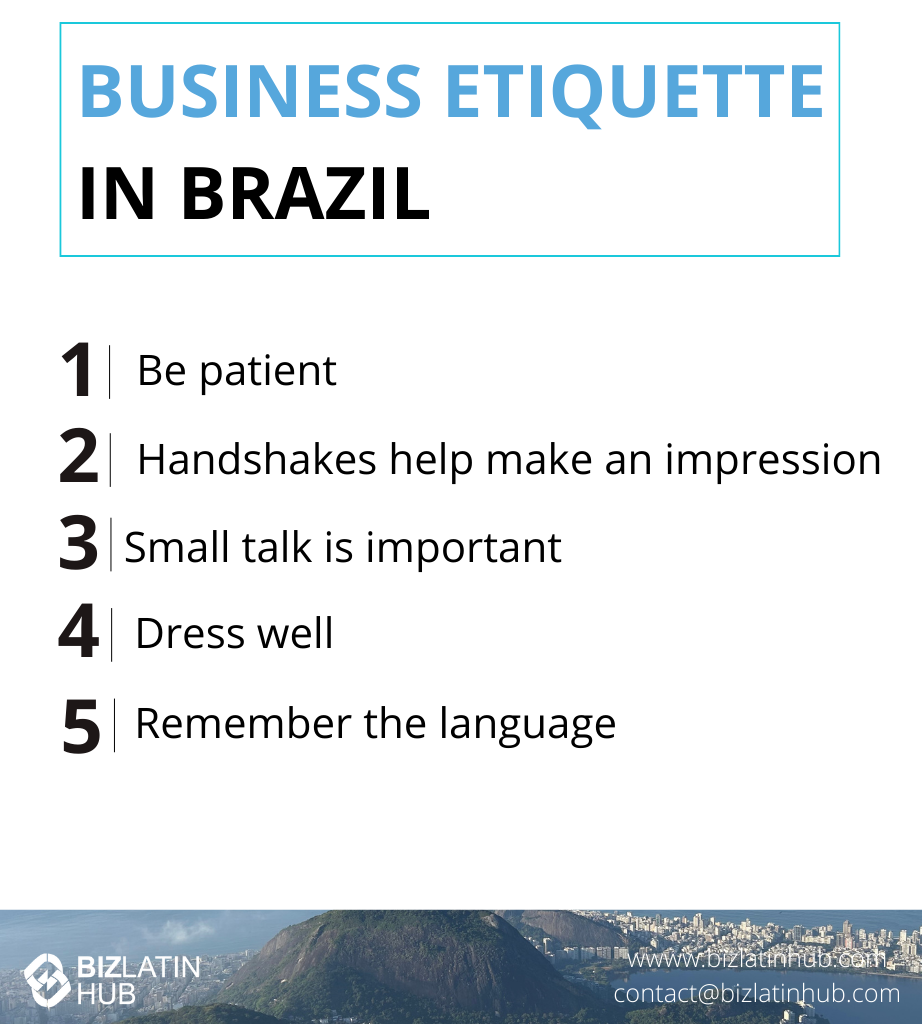 BUSINESS ETIQUETTE IN BRAZIL

1 Be patient
2 Handshakes help make an impression
3 Small talk is important
4 Dress well
5 Remember the language

BIZLATIN HUB
www.bizlatinhub.com
contact@bizlatinhub.com